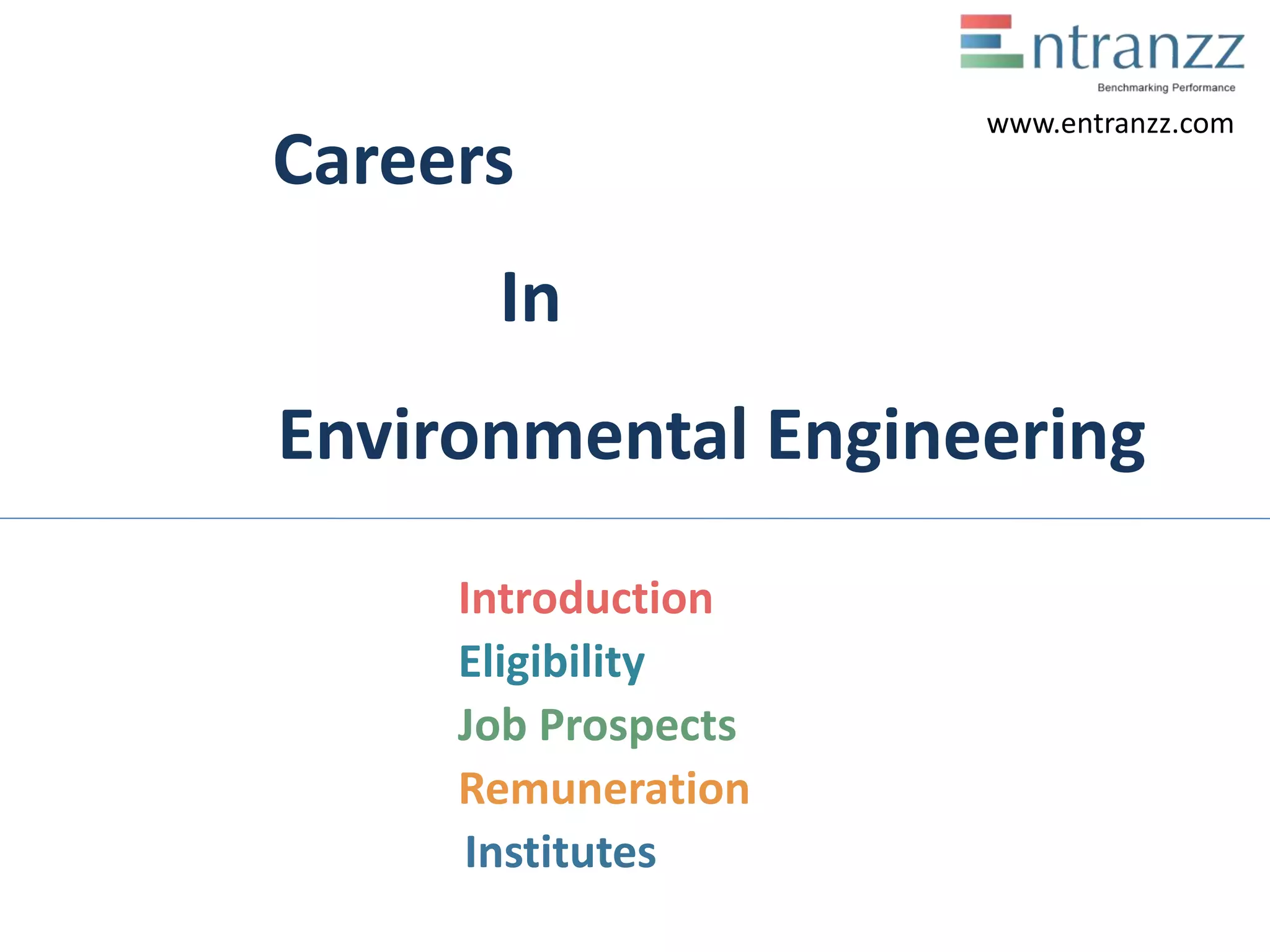 Entranzz
Benchmarking Performance
www.entranzz.com

Careers

In

Environmental Engineering

Introduction
Eligibility
Job Prospects
Remuneration
Institutes